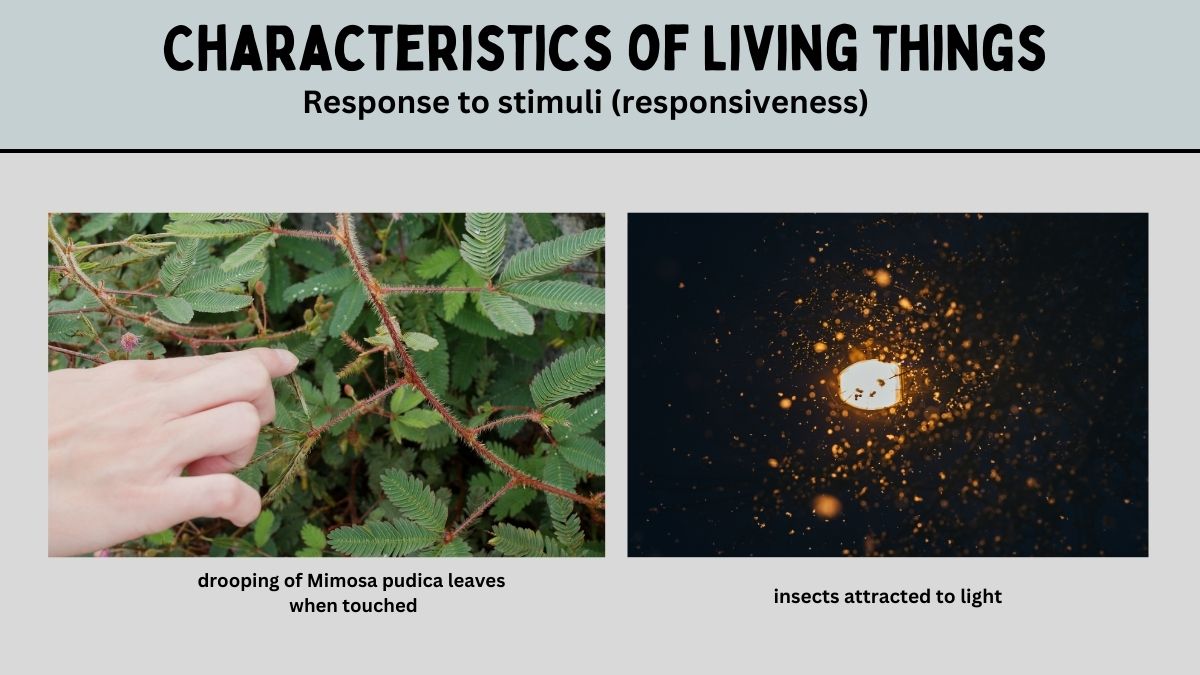 CHARACTERISTICS OF LIVING THINGS
Response to stimuli (responsiveness)

drooping of Mimosa pudica leaves when touched

insects attracted to light